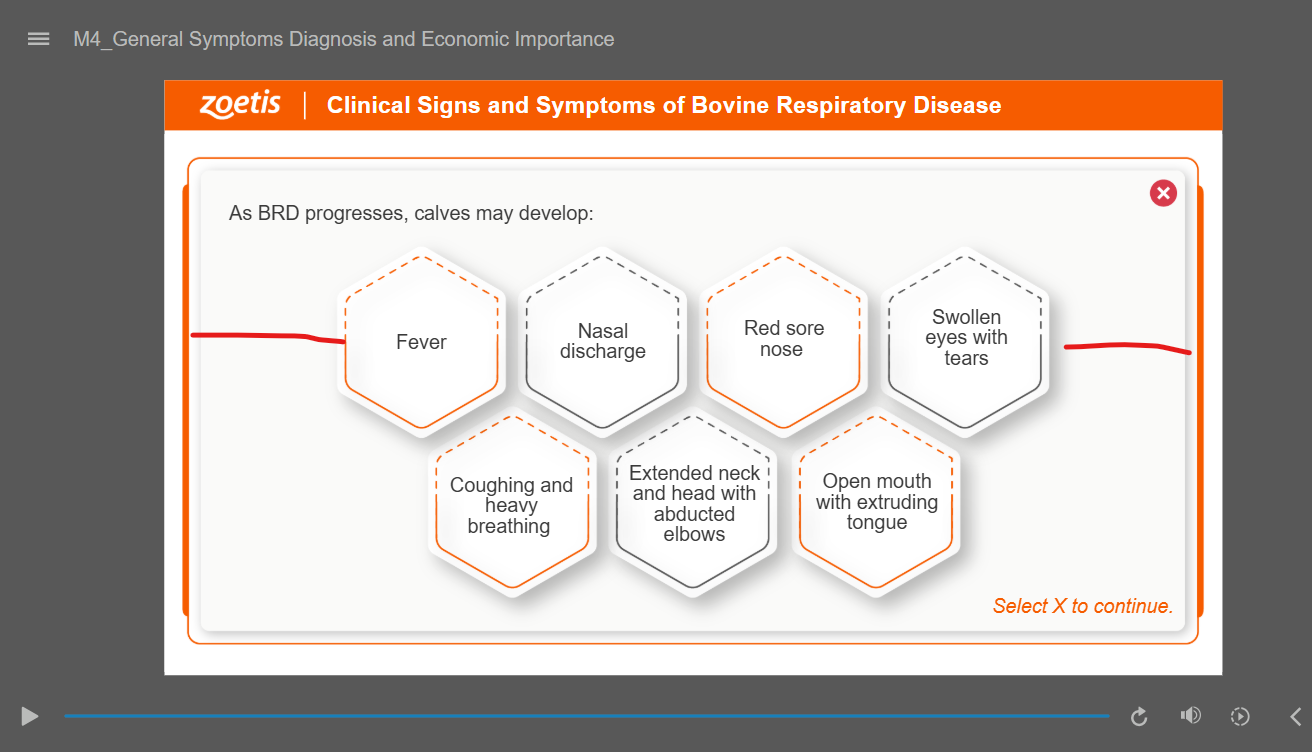 M4_General Symptoms Diagnosis and Economic Importance

zoetis | Clinical Signs and Symptoms of Bovine Respiratory Disease

As BRD progresses, calves may develop:

Fever

Nasal discharge

Red sore nose

Swollen eyes with tears

Coughing and heavy breathing

Extended neck and head with abducted elbows

Open mouth with extruding tongue

Select X to continue.